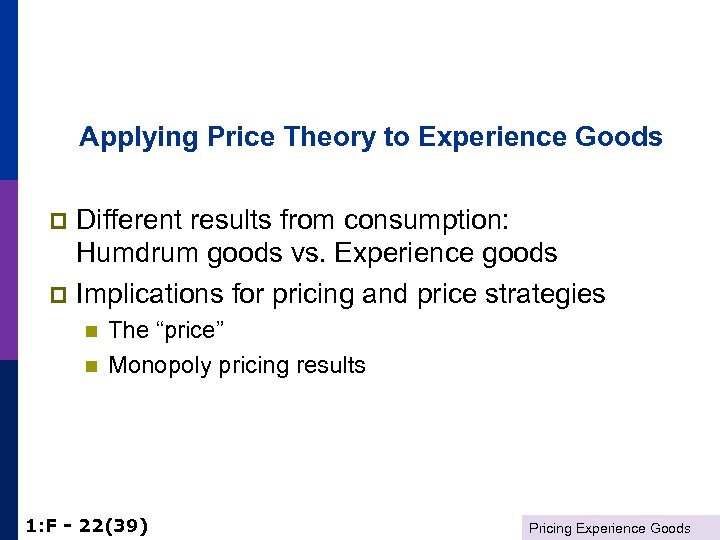 Applying Price Theory to Experience Goods

Different results from consumption: Humdrum goods vs. Experience goods

Implications for pricing and price strategies

The “price”

Monopoly pricing results

1:F - 22(39)

Pricing Experience Goods